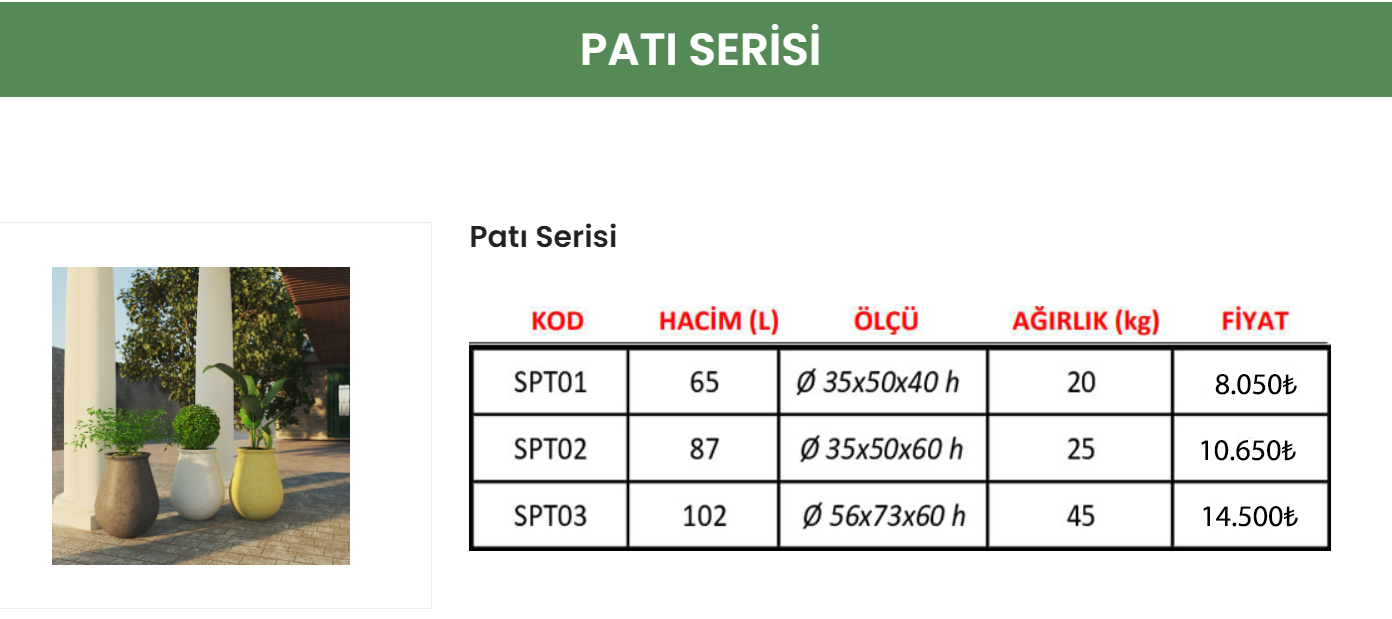 PATI SERİSİ

Patı Serisi

| KOD | HACİM (L) | ÖLÇÜ | AĞIRLIK (kg) | FİYAT |
|---|---|---|---|---|
| SPT01 | 65 | Ø 35x50x40 h | 20 | 8.050₺ |
| SPT02 | 87 | Ø 35x50x60 h | 25 | 10.650₺ |
| SPT03 | 102 | Ø 56x73x60 h | 45 | 14.500₺ |